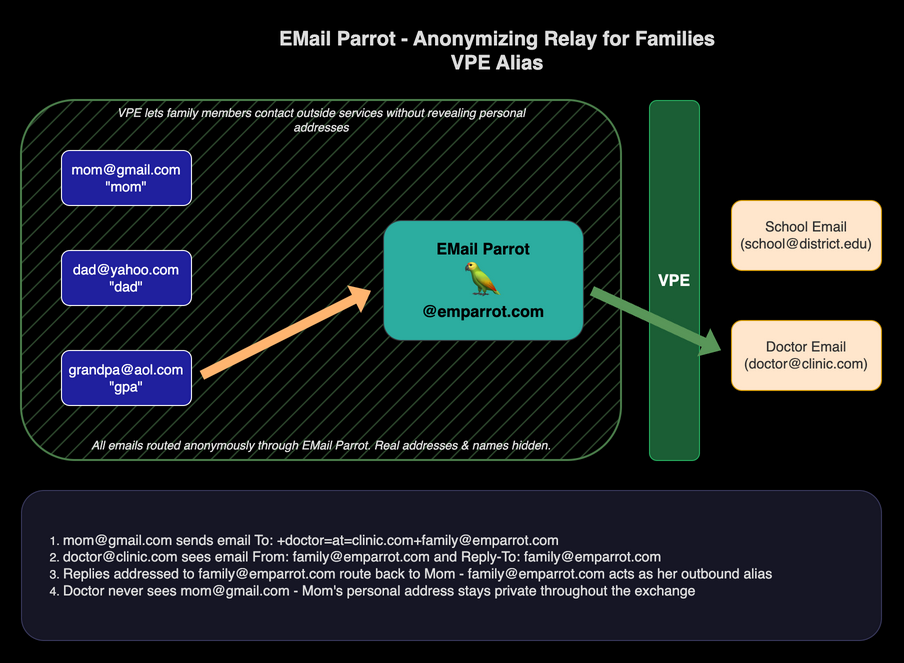 EMail Parrot - Anonymizing Relay for Families
VPE Alias

VPE lets family members contact outside services without revealing personal addresses

mom@gmail.com
"mom"

dad@yahoo.com
"dad"

grandpa@aol.com
"gpa"

EMail Parrot
@emparrot.com

All emails routed anonymously through EMail Parrot. Real addresses & names hidden.

VPE

School Email
(school@district.edu)

Doctor Email
(doctor@clinic.com)

1. mom@gmail.com sends email To: +doctor=at=clinic.com+family@emparrot.com
2. doctor@clinic.com sees email From: family@emparrot.com and Reply-To: family@emparrot.com
3. Replies addressed to family@emparrot.com route back to Mom - family@emparrot.com acts as her outbound alias
4. Doctor never sees mom@gmail.com - Mom's personal address stays private throughout the exchange